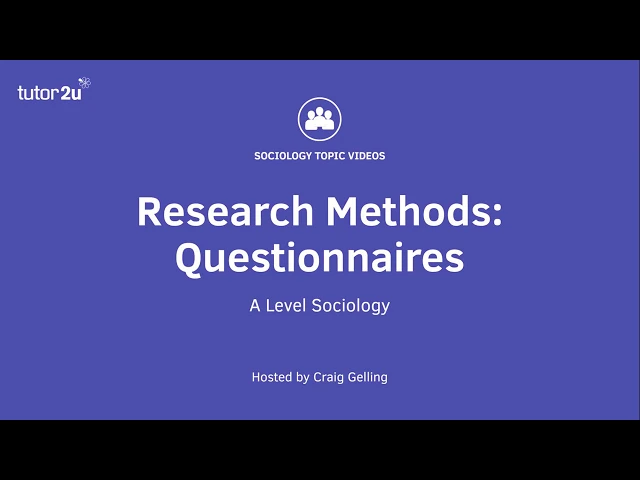 tutor2u

SOCIOLOGY TOPIC VIDEOS

Research Methods: Questionnaires

A Level Sociology

Hosted by Craig Gelling